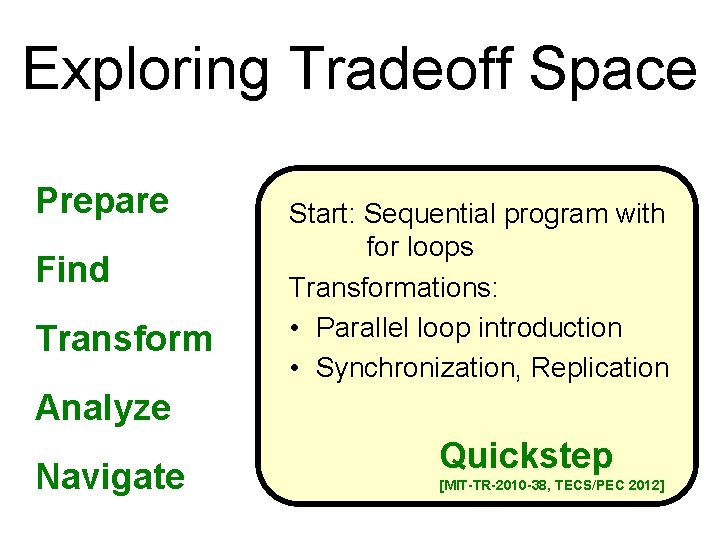 Exploring Tradeoff Space

Prepare

Find

Transform

Analyze

Navigate

Start: Sequential program with for loops

Transformations:

• Parallel loop introduction
• Synchronization, Replication

Quickstep
[MIT-TR-2010-38, TECS/PEC 2012]